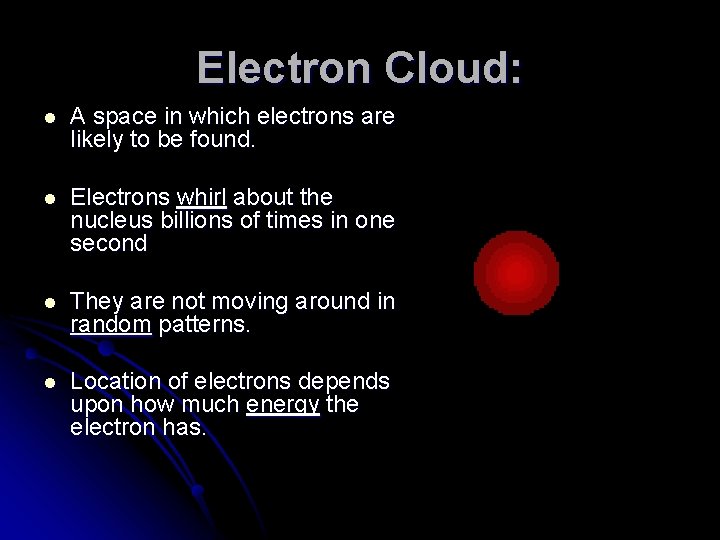 Electron Cloud:

- A space in which electrons are likely to be found.

- Electrons whirl about the nucleus billions of times in one second

- They are not moving around in random patterns.

- Location of electrons depends upon how much energy the electron has.